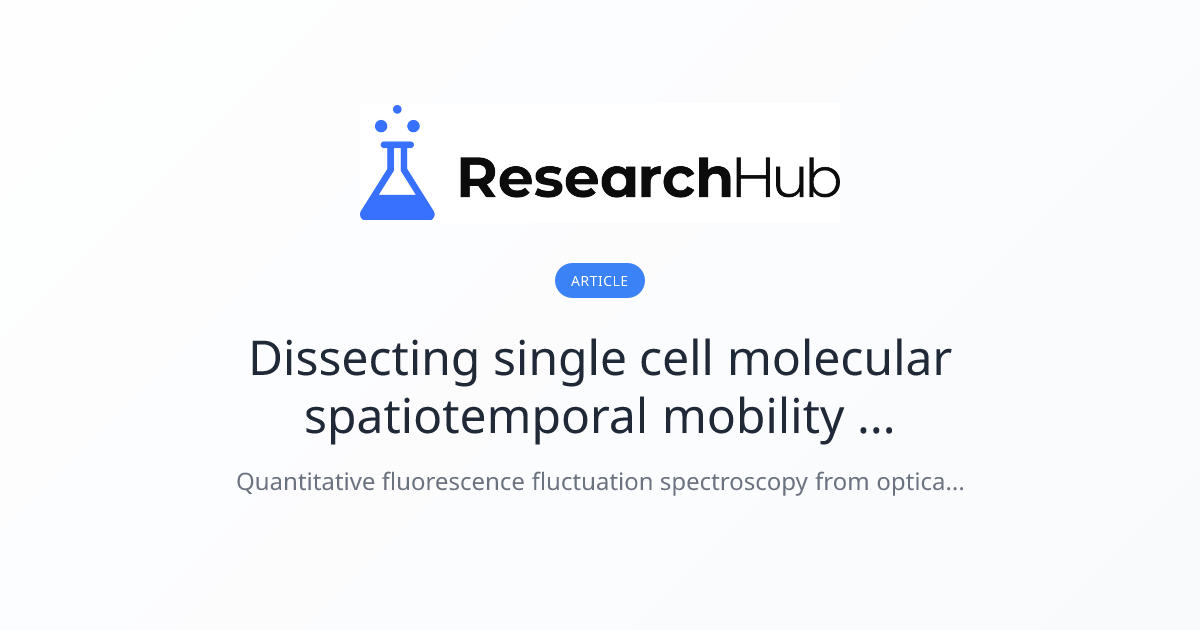 ResearchHub

ARTICLE

Dissecting single cell molecular spatiotemporal mobility ...

Quantitative fluorescence fluctuation spectroscopy from optica...